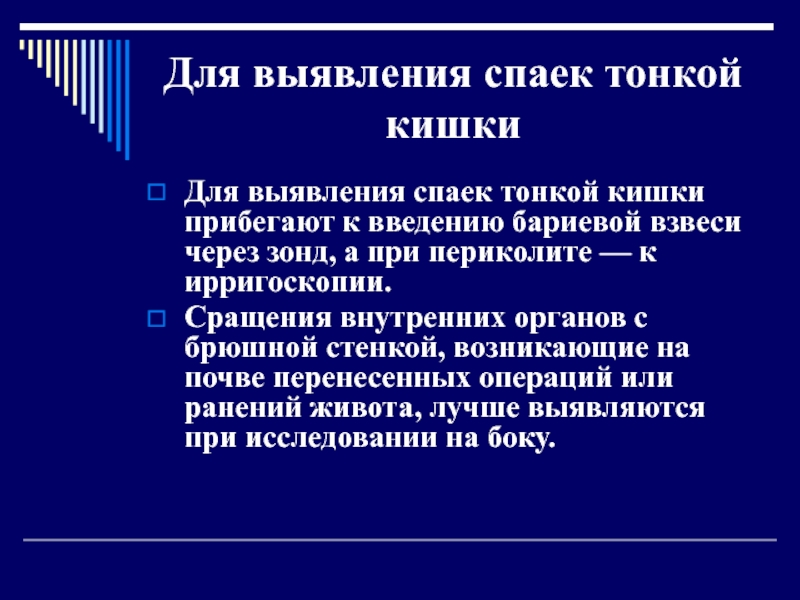 Для выявления спаек тонкой кишки

Для выявления спаек тонкой кишки прибегают к введению бариевой взвеси через зонд, а при периколите — к ирригоскопии.

Сращения внутренних органов с брюшной стенкой, возникающие на почве перенесенных операций или ранений живота, лучше выявляются при исследовании на боку.